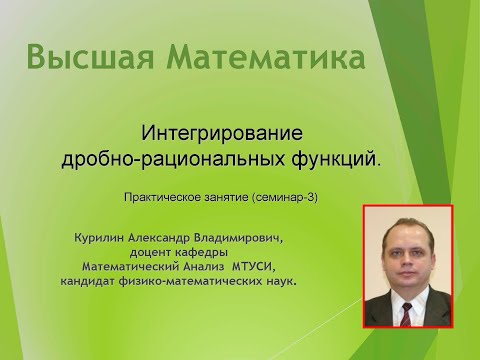 Высшая Математика

Интегрирование дробно-рациональных функций.

Практическое занятие (семинар-3)

Курилин Александр Владимирович,
доцент кафедры
Математический Анализ МТУСИ,
кандидат физико-математических наук.